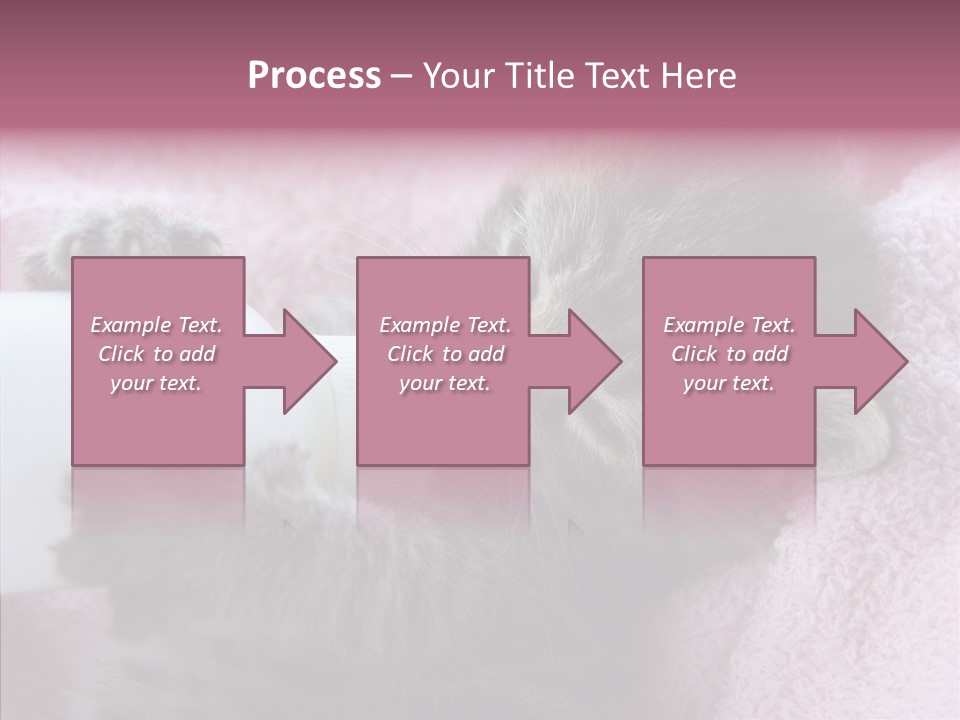 Process – Your Title Text Here

Example Text. Click to add your text.

Example Text. Click to add your text.

Example Text. Click to add your text.